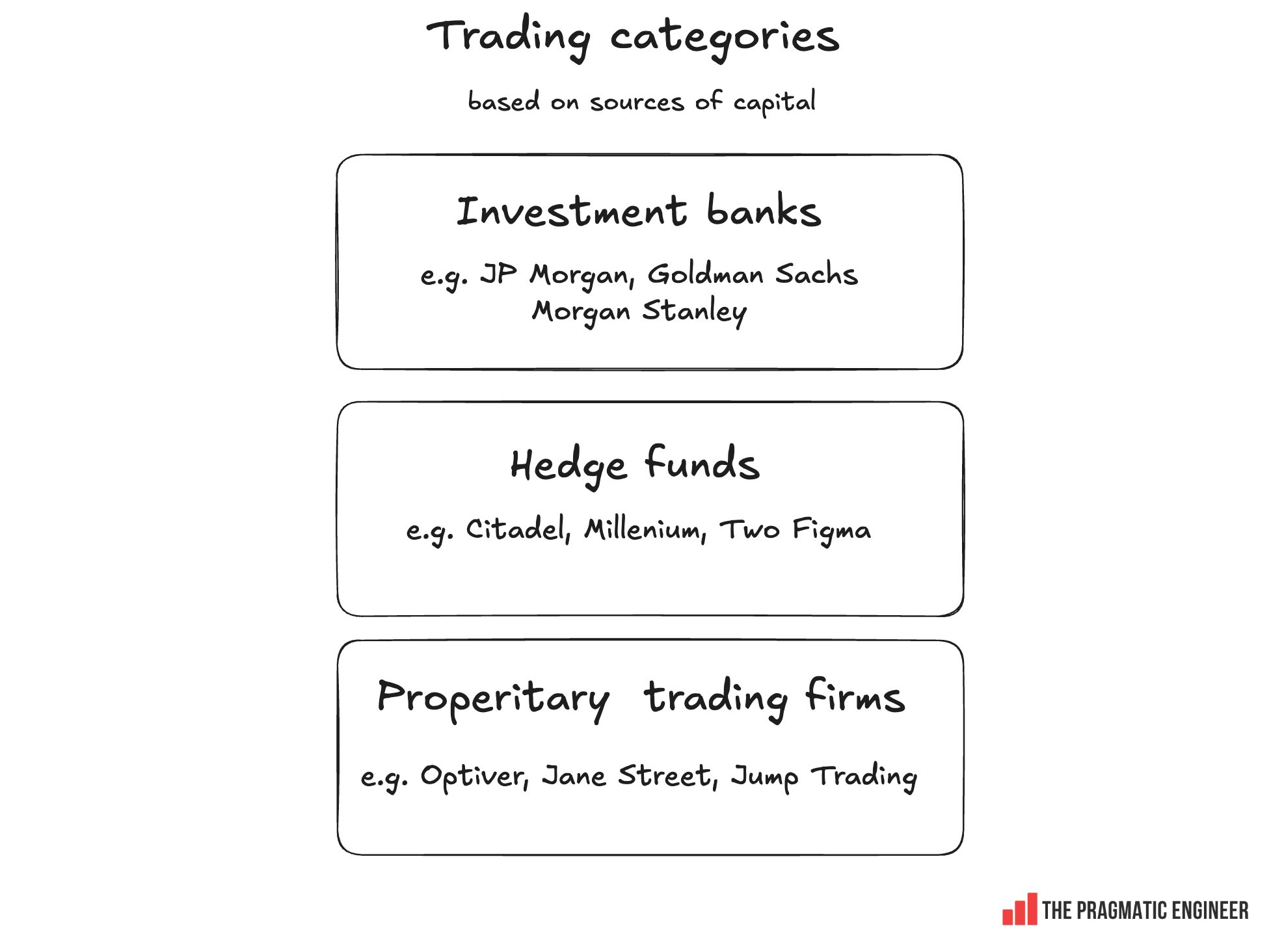 Trading categories

based on sources of capital

Investment banks

e.g. JP Morgan, Goldman Sachs
Morgan Stanley

Hedge funds

e.g. Citadel, Millenium, Two Figma

Properitary trading firms

e.g. Optiver, Jane Street, Jump Trading

THE PRAGMATIC ENGINEER